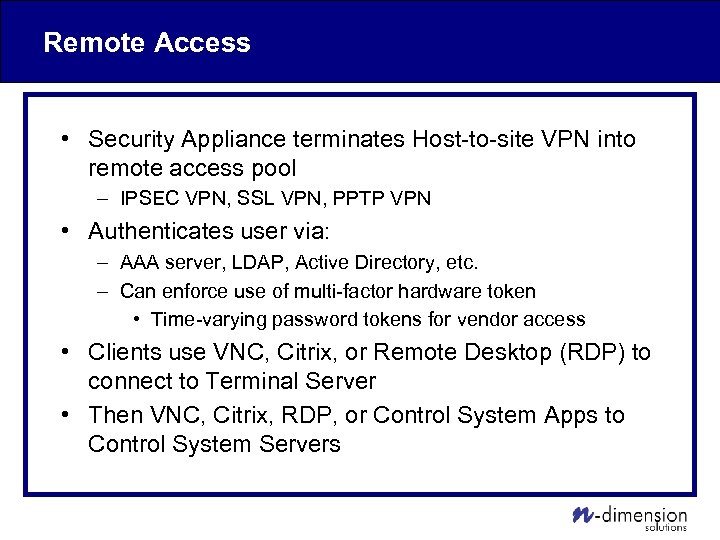 Remote Access

• Security Appliance terminates Host-to-site VPN into remote access pool
– IPSEC VPN, SSL VPN, PPTP VPN
• Authenticates user via:
– AAA server, LDAP, Active Directory, etc.
– Can enforce use of multi-factor hardware token
• Time-varying password tokens for vendor access
• Clients use VNC, Citrix, or Remote Desktop (RDP) to connect to Terminal Server
• Then VNC, Citrix, RDP, or Control System Apps to Control System Servers

n-dimension solutions